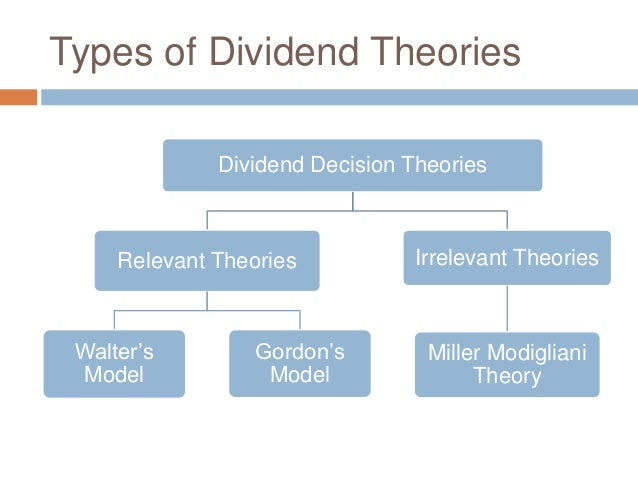 Types of Dividend Theories

Dividend Decision Theories

Relevant Theories

Irrelevant Theories

Walter's Model

Gordon's Model

Miller Modigliani Theory